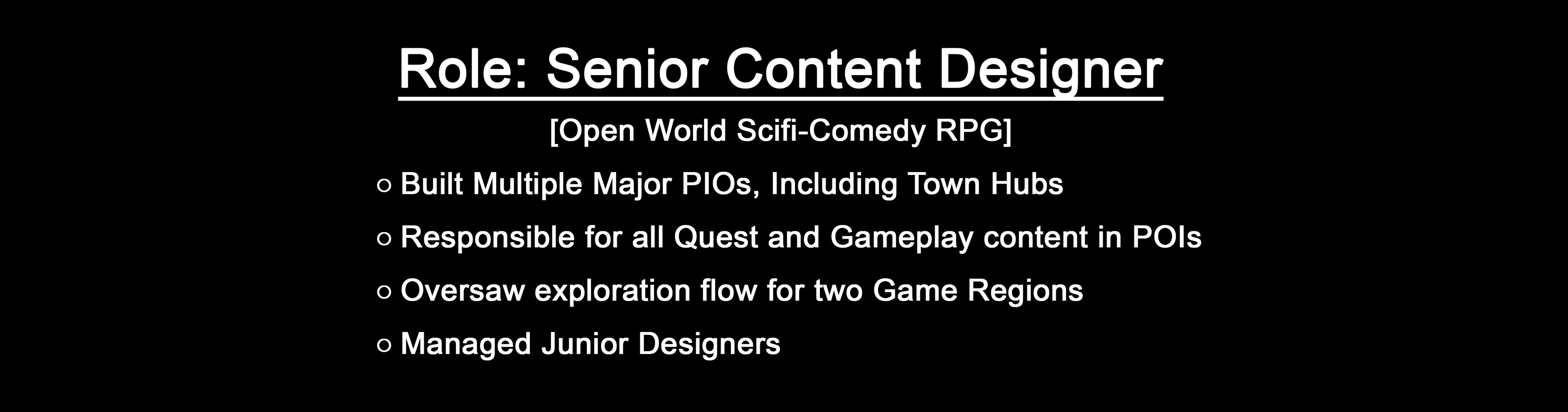 Role: Senior Content Designer

[Open World Scifi-Comedy RPG]

○ Built Multiple Major PIOs, Including Town Hubs

○ Responsible for all Quest and Gameplay content in POIs

○ Oversaw exploration flow for two Game Regions

○ Managed Junior Designers